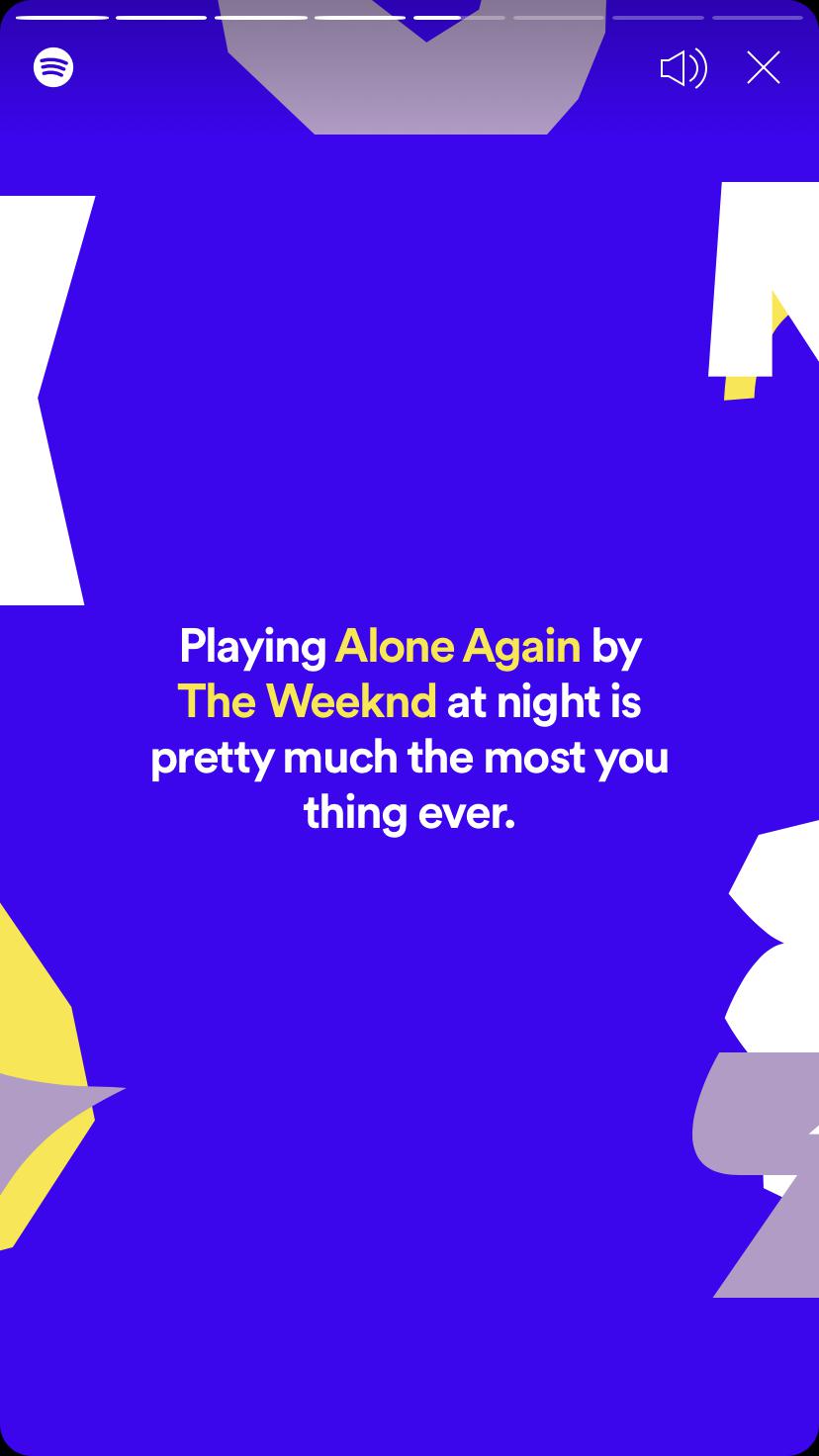 Playing Alone Again by The Weeknd at night is pretty much the most you thing ever.